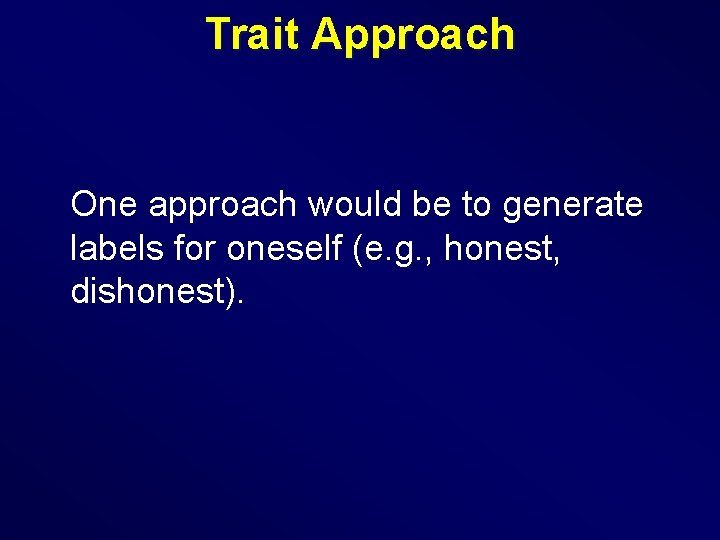 Trait Approach

One approach would be to generate labels for oneself (e.g., honest, dishonest).